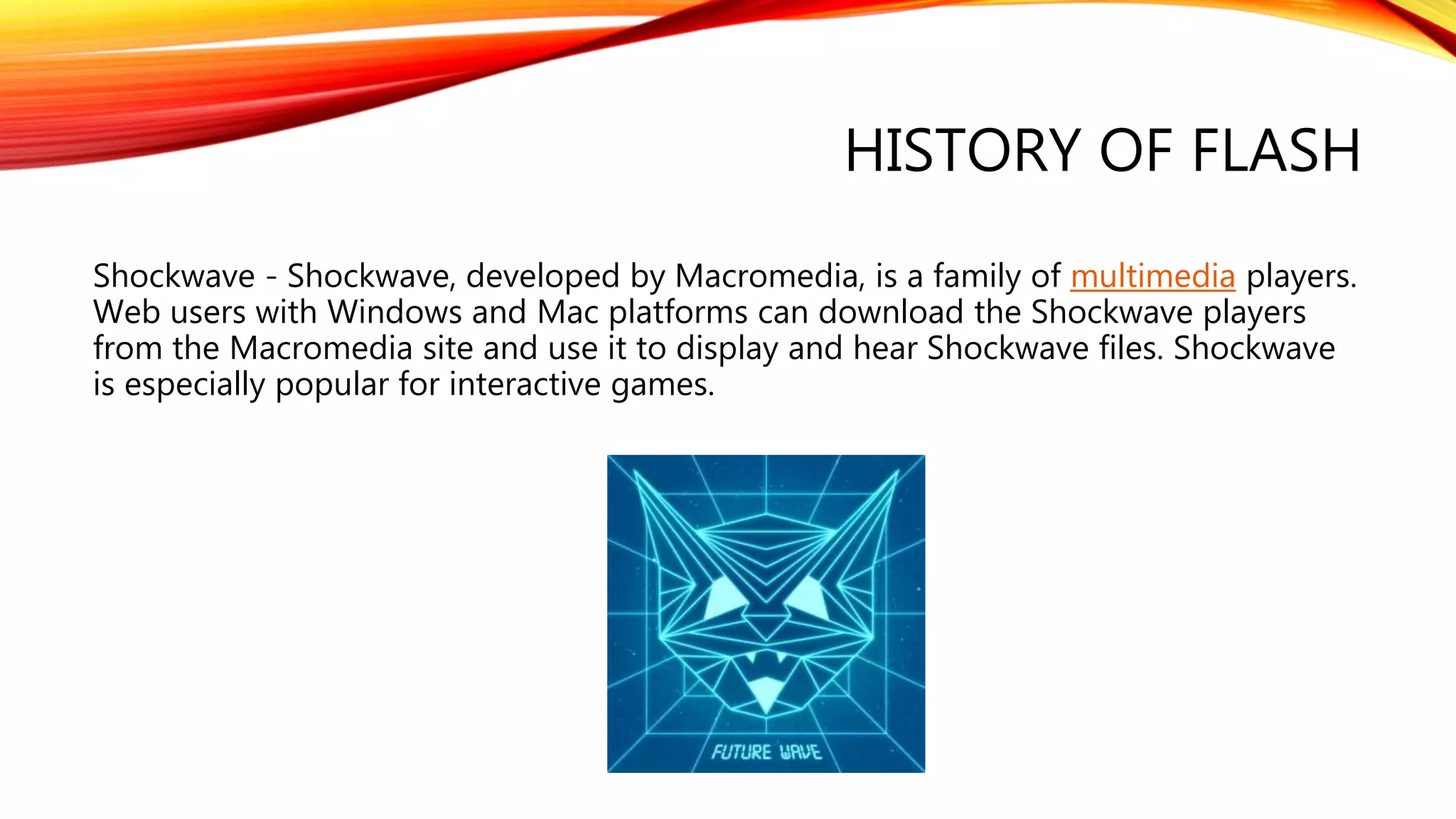 HISTORY OF FLASH

Shockwave - Shockwave, developed by Macromedia, is a family of multimedia players. Web users with Windows and Mac platforms can download the Shockwave players from the Macromedia site and use it to display and hear Shockwave files. Shockwave is especially popular for interactive games.

FUTURE WAVE